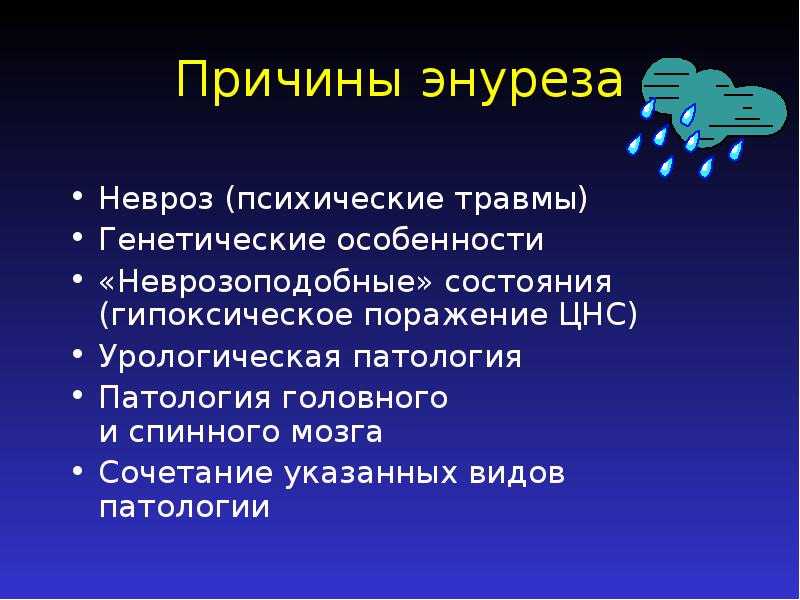 Причины энуреза

• Невроз (психические травмы)
• Генетические особенности
• «Неврозоподобные» состояния (гипоксическое поражение ЦНС)
• Урологическая патология
• Патология головного и спинного мозга
• Сочетание указанных видов патологии